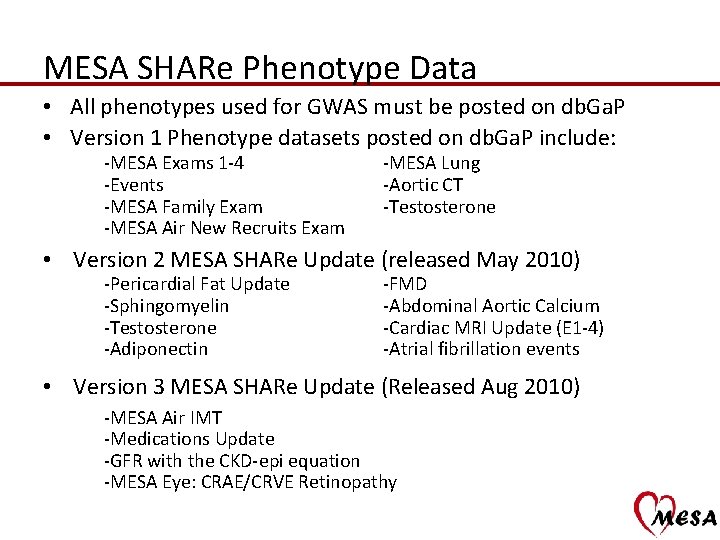 MESA SHARe Phenotype Data

• All phenotypes used for GWAS must be posted on dbGaP

• Version 1 Phenotype datasets posted on dbGaP include:

-MESA Exams 1-4
-Events
-MESA Family Exam
-MESA Air New Recruits Exam

-MESA Lung
-Aortic CT
-Testosterone

• Version 2 MESA SHARe Update (released May 2010)

-Pericardial Fat Update
-Sphingomyelin
-Testosterone
-Adiponectin

-FMD
-Abdominal Aortic Calcium
-Cardiac MRI Update (E1-4)
-Atrial fibrillation events

• Version 3 MESA SHARe Update (Released Aug 2010)

-MESA Air IMT
-Medications Update
-GFR with the CKD-epi equation
-MESA Eye: CRAE/CRVE Retinopathy

MESA